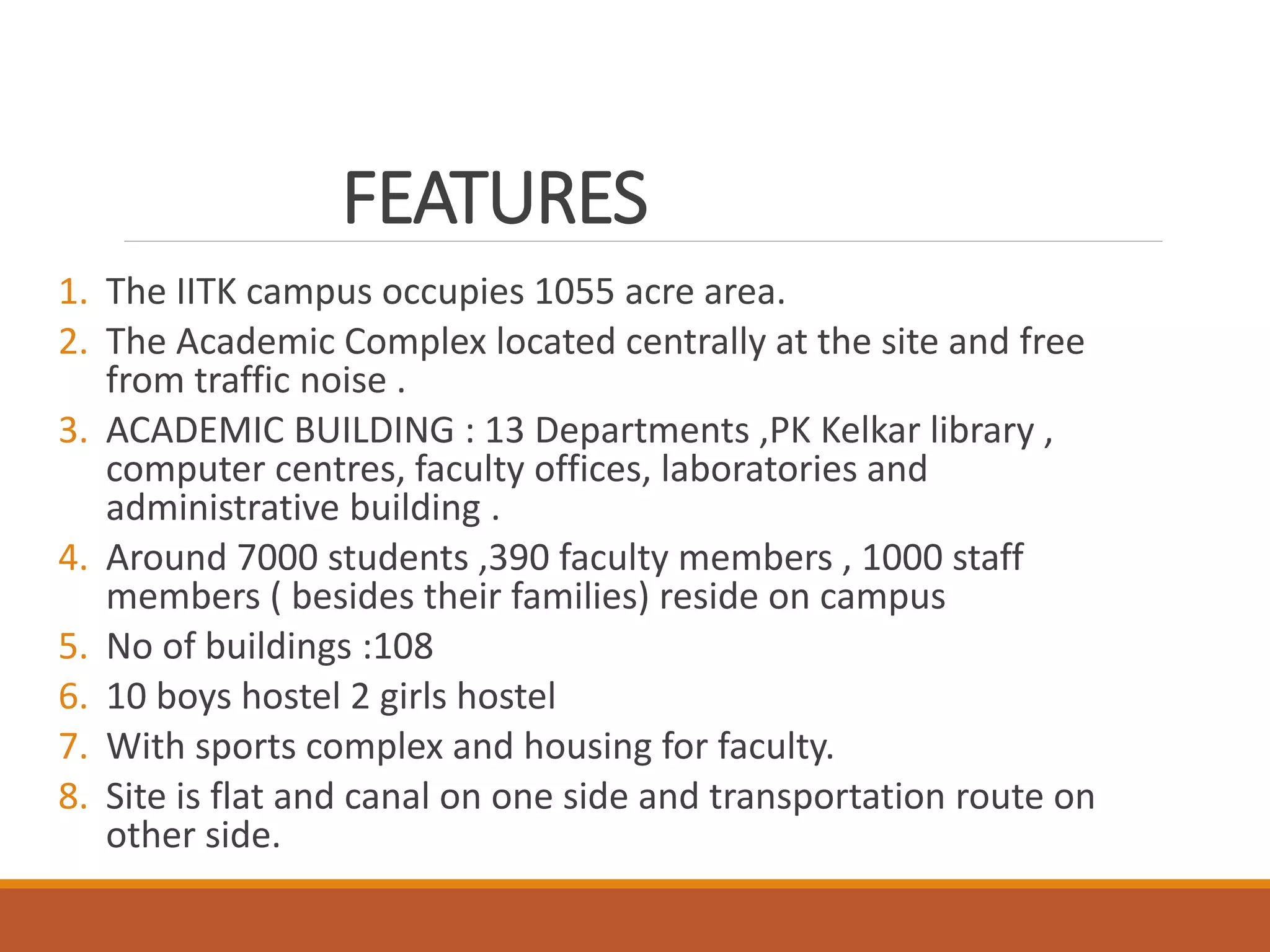 FEATURES

1. The IITK campus occupies 1055 acre area.
2. The Academic Complex located centrally at the site and free from traffic noise .
3. ACADEMIC BUILDING : 13 Departments ,PK Kelkar library , computer centres, faculty offices, laboratories and administrative building .
4. Around 7000 students ,390 faculty members , 1000 staff members ( besides their families) reside on campus
5. No of buildings :108
6. 10 boys hostel 2 girls hostel
7. With sports complex and housing for faculty.
8. Site is flat and canal on one side and transportation route on other side.